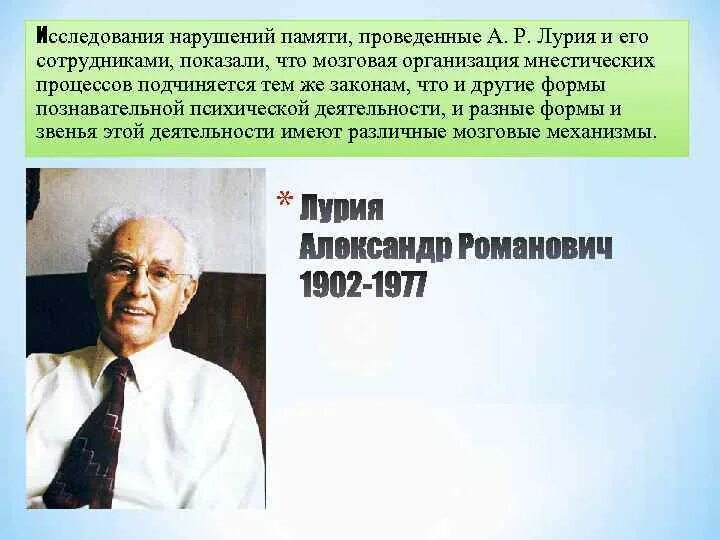 Исследования нарушений памяти, проведенные А. Р. Лурия и его сотрудниками, показали, что мозговая организация мнестических процессов подчиняется тем же законам, что и другие формы познавательной психической деятельности, и разные формы и звенья этой деятельности имеют различные мозговые механизмы.

* Лурия
Александр Романович
1902-1977